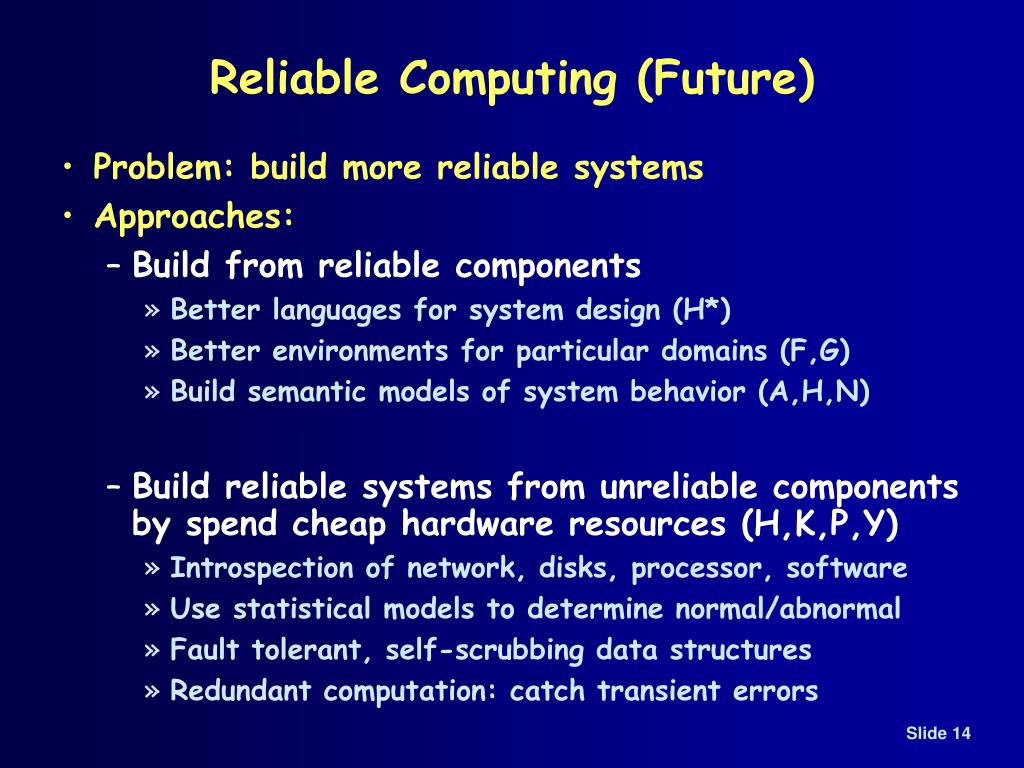 Reliable Computing (Future)

• Problem: build more reliable systems
• Approaches:
– Build from reliable components
» Better languages for system design (H*)
» Better environments for particular domains (F,G)
» Build semantic models of system behavior (A,H,N)

– Build reliable systems from unreliable components by spend cheap hardware resources (H,K,P,Y)
» Introspection of network, disks, processor, software
» Use statistical models to determine normal/abnormal
» Fault tolerant, self-scrubbing data structures
» Redundant computation: catch transient errors

Slide 14